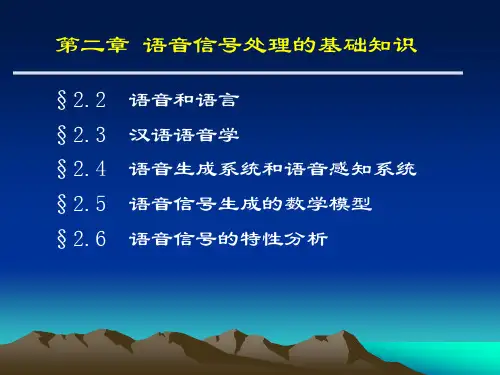 第二章 语音信号处理的基础知识

§2.2 语音和语言

§2.3 汉语语音学

§2.4 语音生成系统和语音感知系统

§2.5 语音信号生成的数学模型

§2.6 语音信号的特性分析